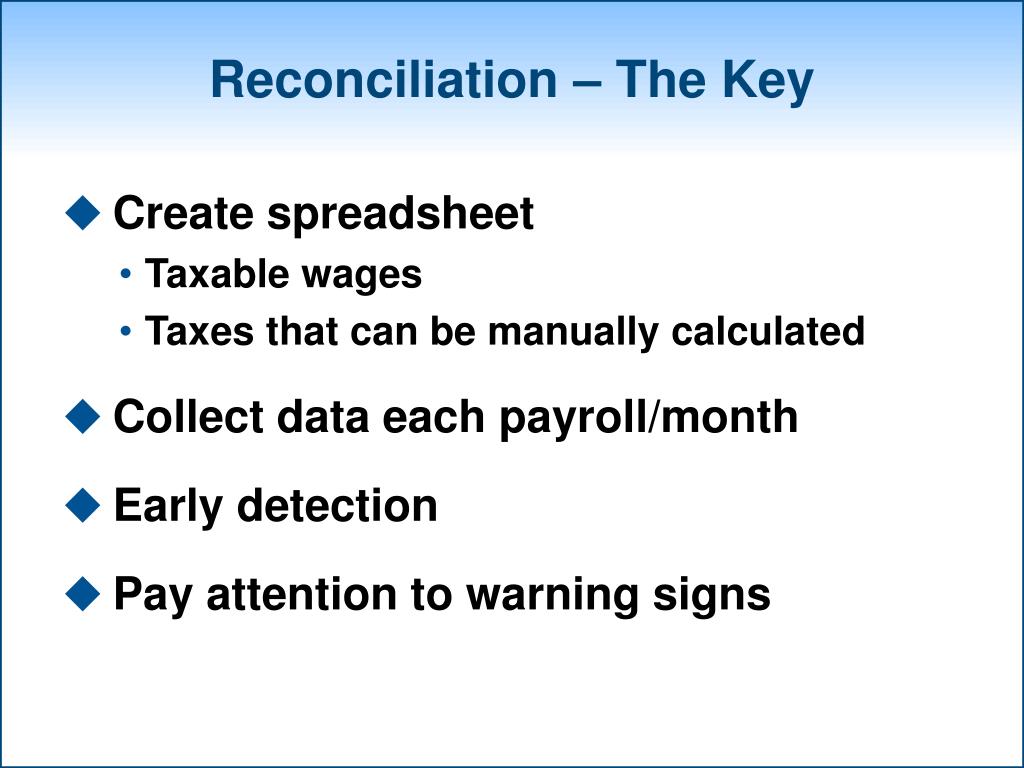 Reconciliation – The Key

◆ Create spreadsheet
• Taxable wages
• Taxes that can be manually calculated

◆ Collect data each payroll/month

◆ Early detection

◆ Pay attention to warning signs